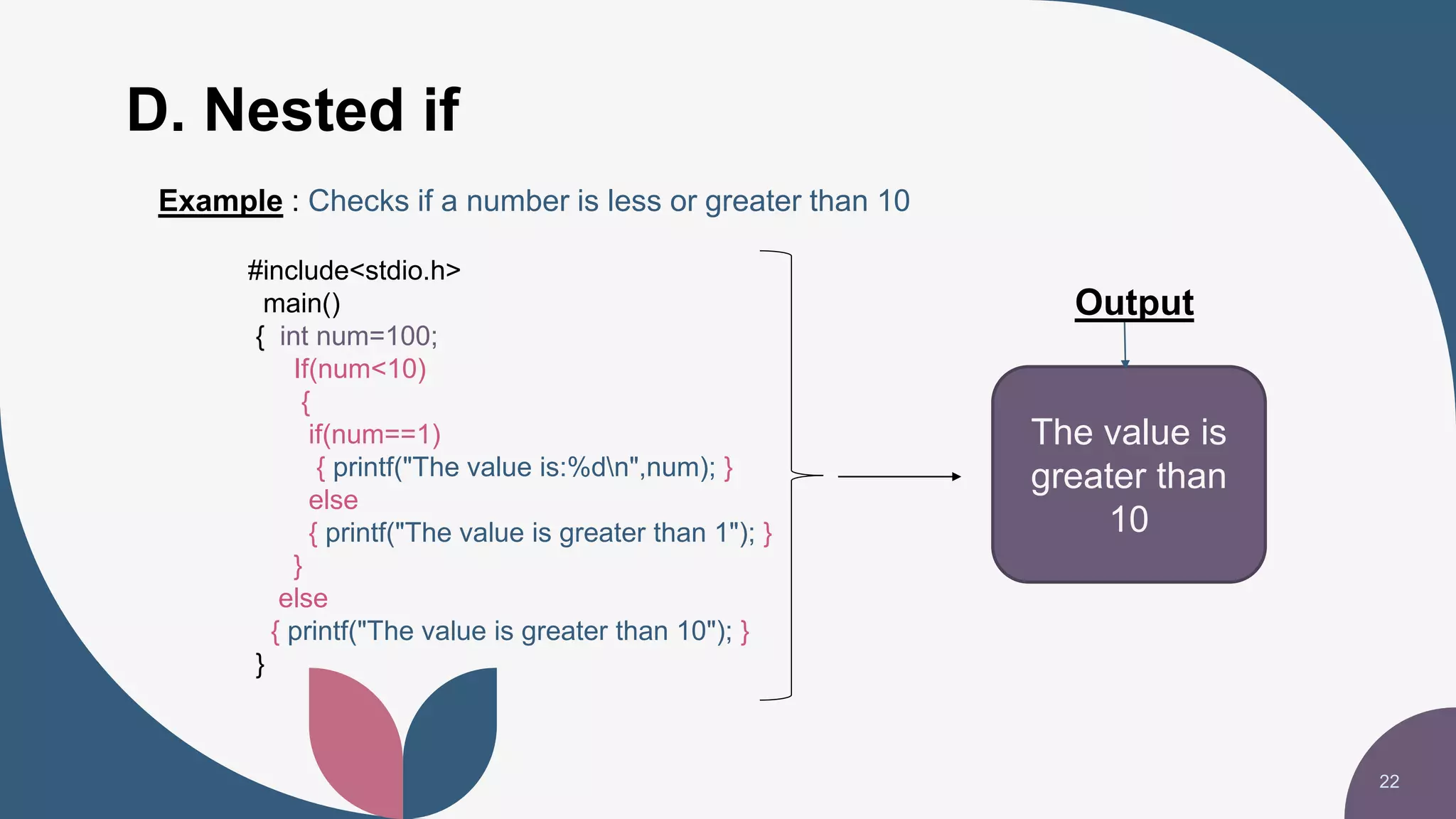 D. Nested if

Example : Checks if a number is less or greater than 10

#include<stdio.h>
main()
{ int num=100;
If(num<10)
{
if(num==1)
{ printf("The value is:%d\n",num); }
else
{ printf("The value is greater than 1"); }
}
else
{ printf("The value is greater than 10"); }
}

Output

The value is greater than 10

22